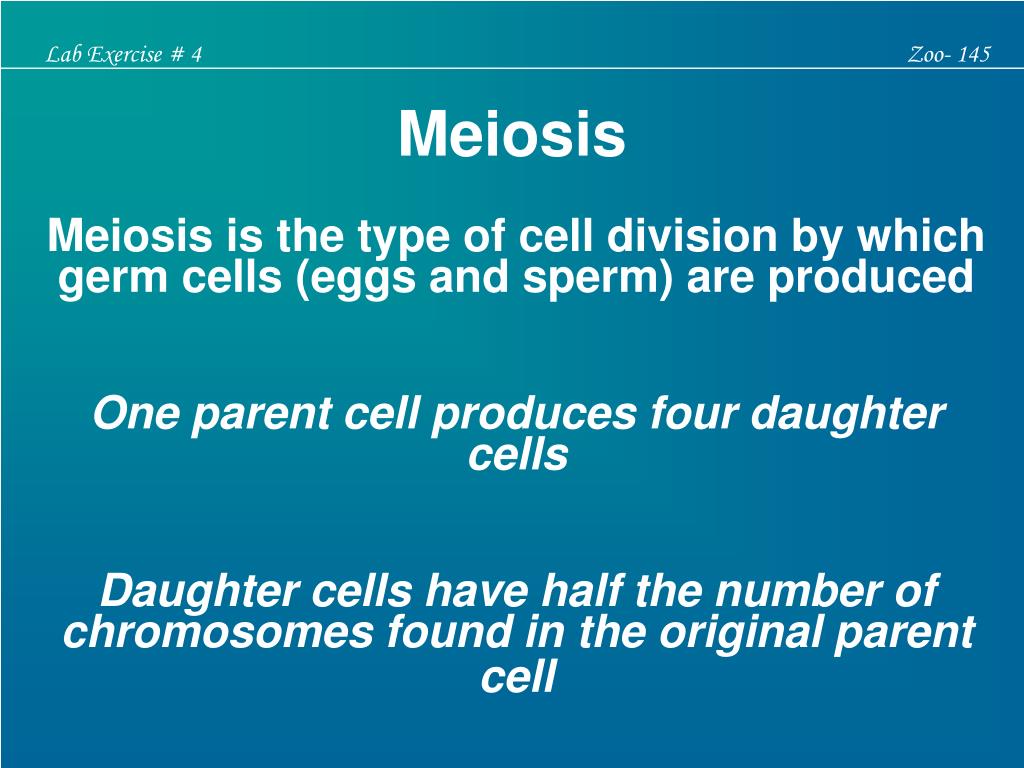 Lab Exercise # 4

Zoo- 145

Meiosis

Meiosis is the type of cell division by which germ cells (eggs and sperm) are produced

One parent cell produces four daughter cells

Daughter cells have half the number of chromosomes found in the original parent cell